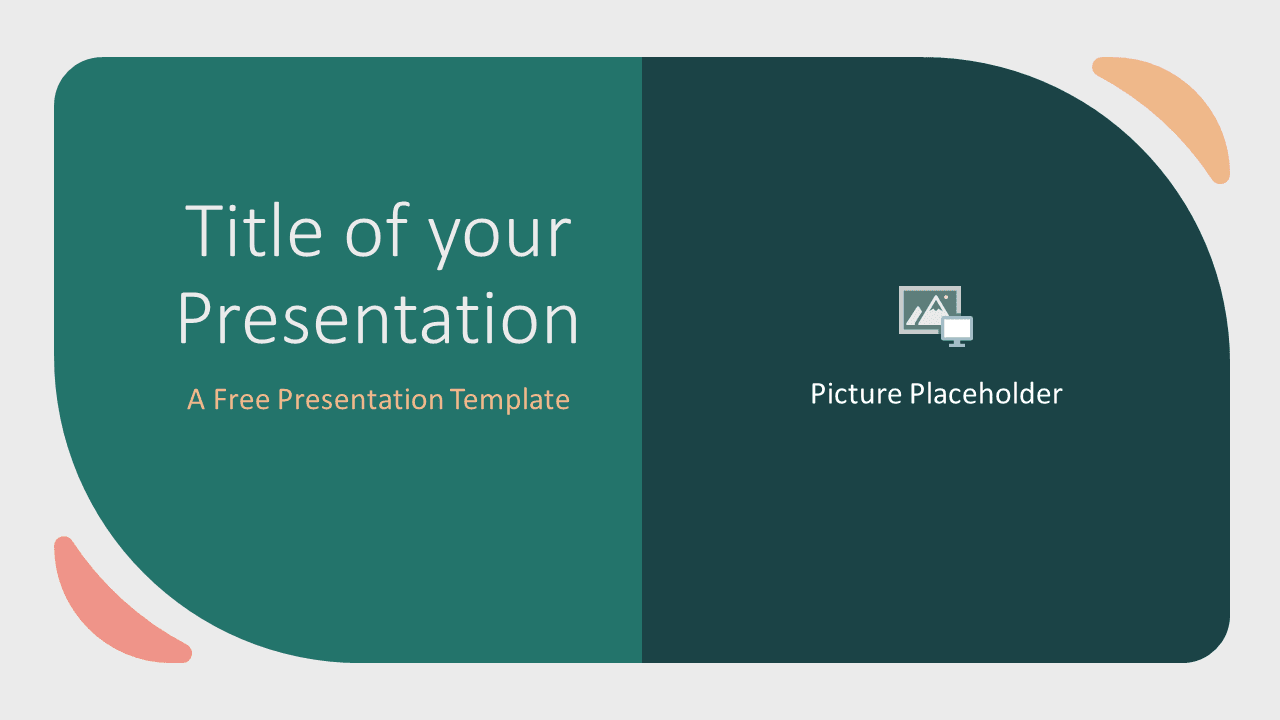 Title of your Presentation

A Free Presentation Template

Picture Placeholder